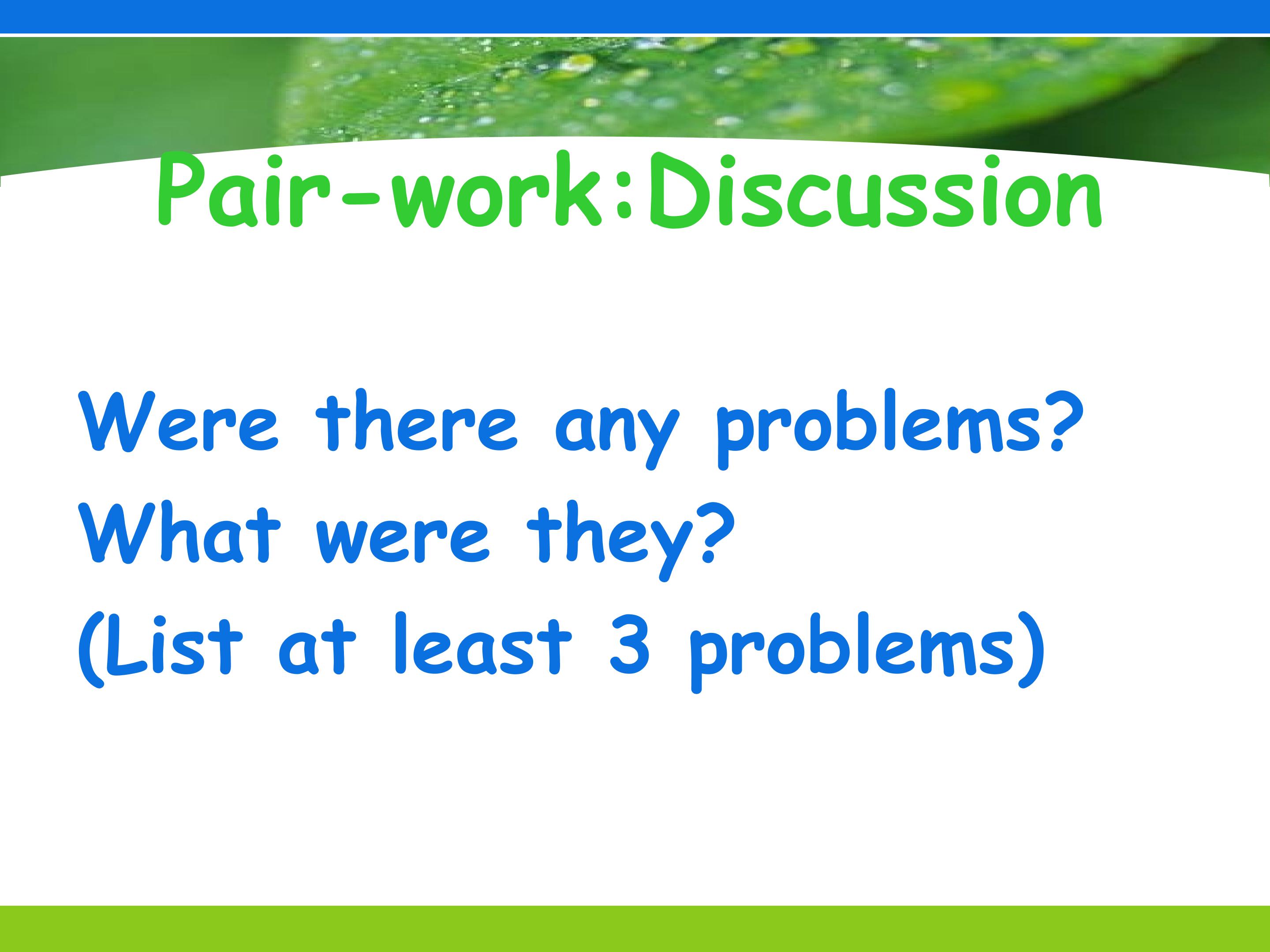 Pair-work:Discussion

Were there any problems?
What were they?
(List at least 3 problems)